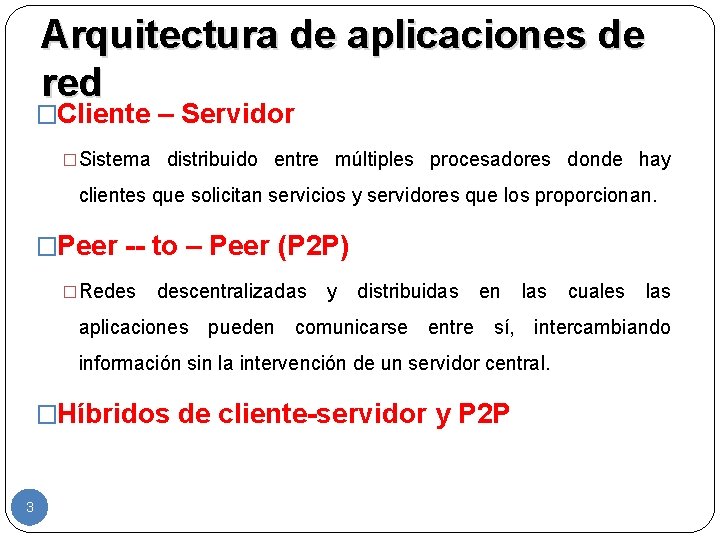 Arquitectura de aplicaciones de red

□Cliente – Servidor

□Sistema distribuido entre múltiples procesadores donde hay clientes que solicitan servicios y servidores que los proporcionan.

□Peer -- to – Peer (P2P)

□Redes descentralizadas y distribuidas en las cuales las aplicaciones pueden comunicarse entre sí, intercambiando información sin la intervención de un servidor central.

□Híbridos de cliente-servidor y P2P

3